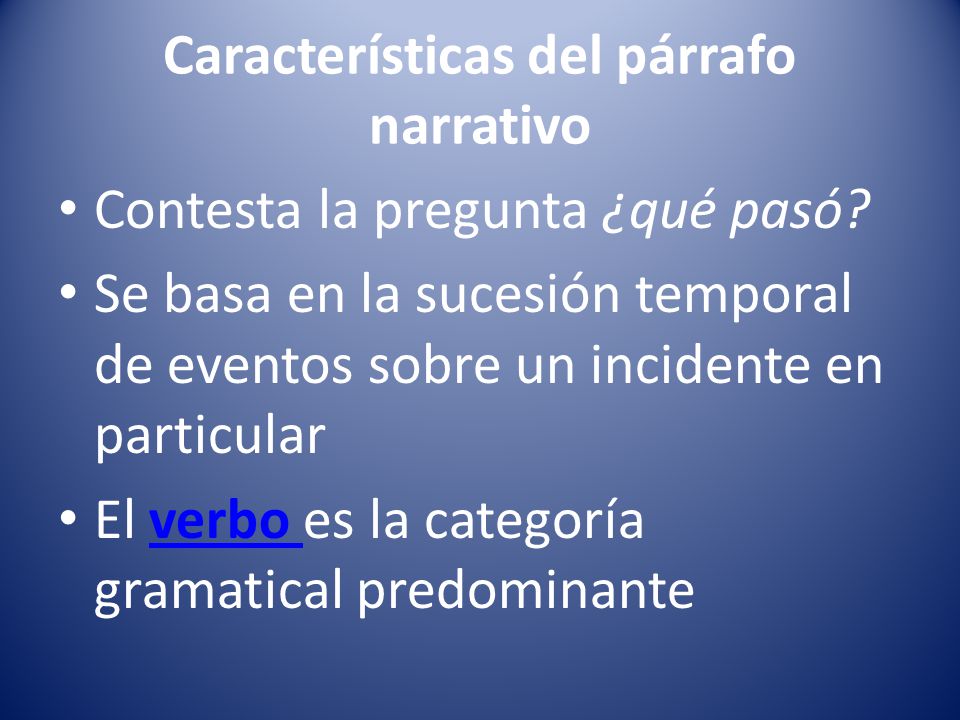 Características del párrafo narrativo

• Contesta la pregunta ¿qué pasó?

• Se basa en la sucesión temporal de eventos sobre un incidente en particular

• El verbo es la categoría gramatical predominante